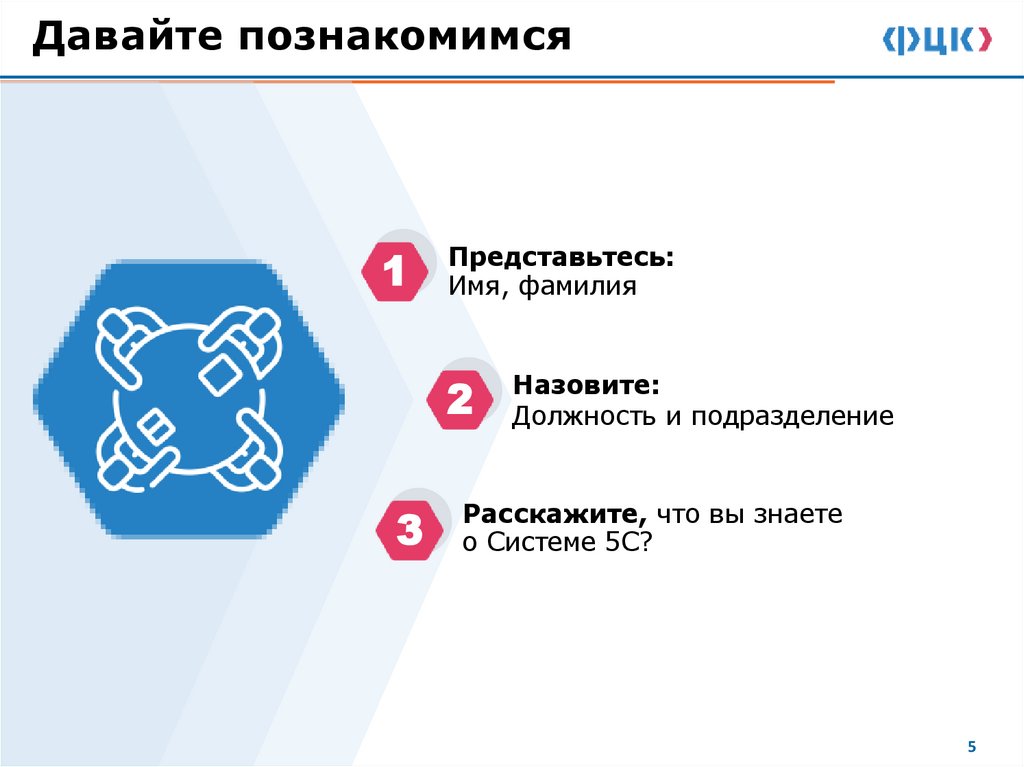 Давайте познакомимся

ФЦК

1 Представьтесь:
Имя, фамилия

2 Назовите:
Должность и подразделение

3 Расскажите, что вы знаете о Системе 5С?

5